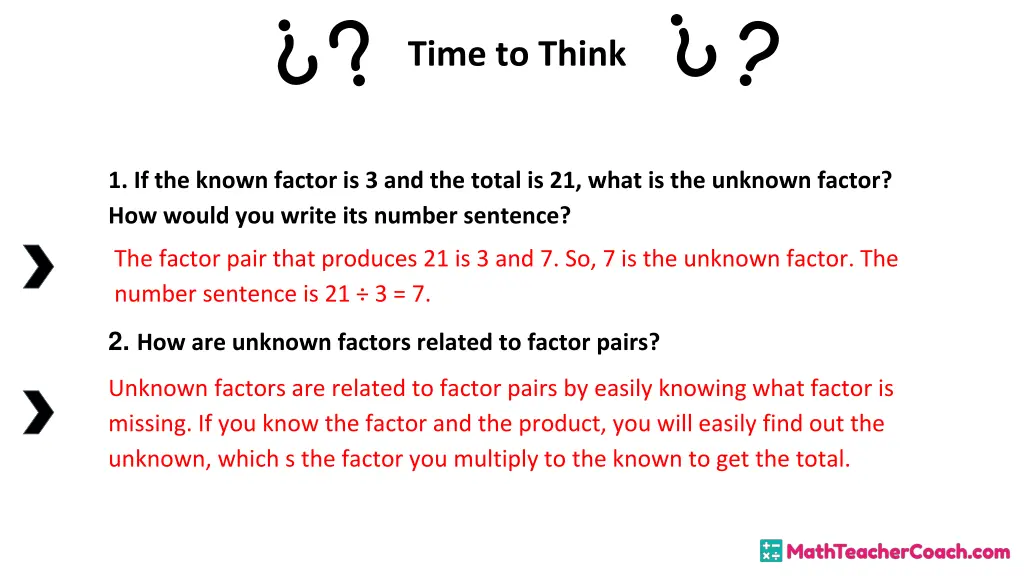 ¿? Time to Think ¿?

1. If the known factor is 3 and the total is 21, what is the unknown factor? How would you write its number sentence?

The factor pair that produces 21 is 3 and 7. So, 7 is the unknown factor. The number sentence is 21 ÷ 3 = 7.

2. How are unknown factors related to factor pairs?

Unknown factors are related to factor pairs by easily knowing what factor is missing. If you know the factor and the product, you will easily find out the unknown, which s the factor you multiply to the known to get the total.

MathTeacherCoach.com